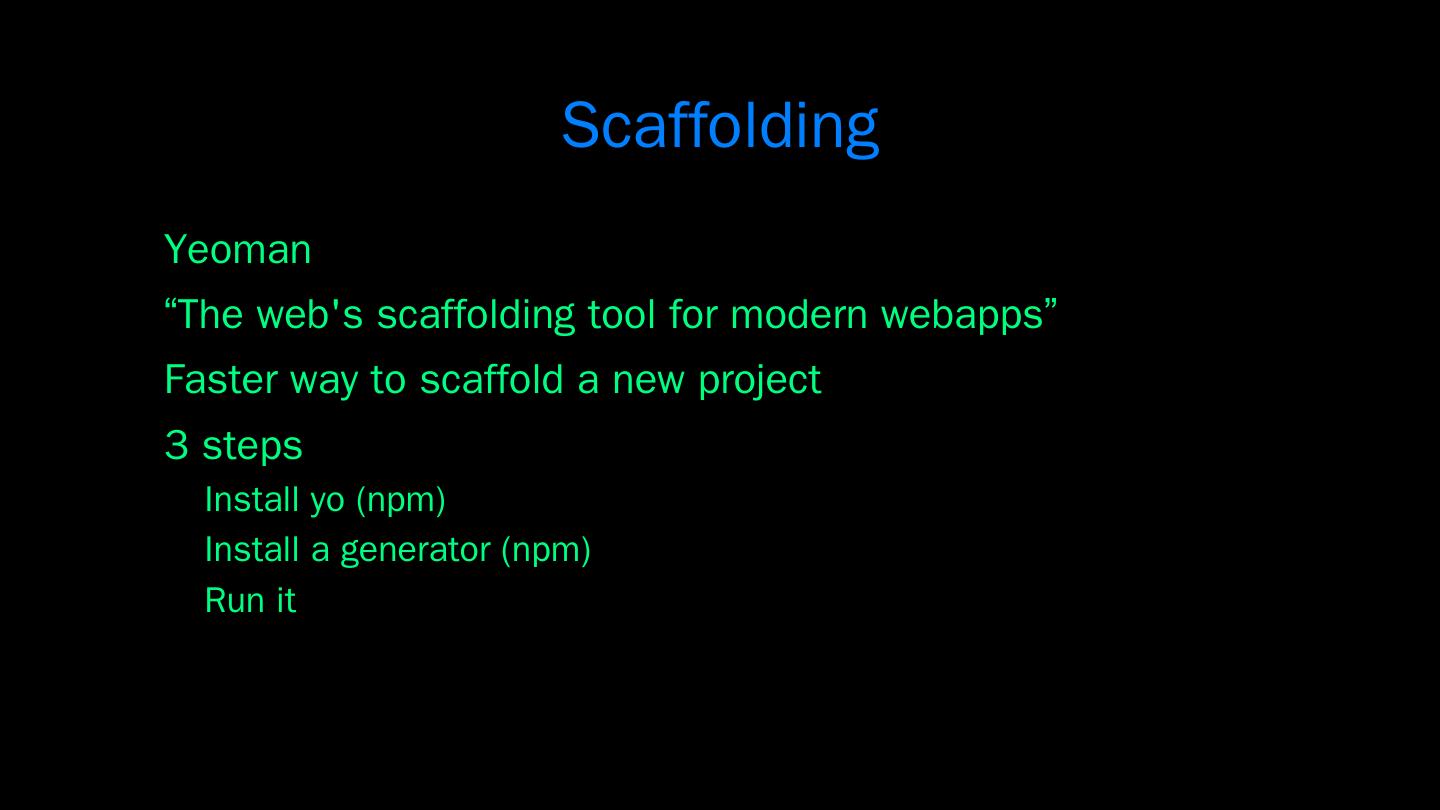 Scaffolding

Yeoman

“The web's scaffolding tool for modern webapps”

Faster way to scaffold a new project

3 steps

Install yo (npm)

Install a generator (npm)

Run it